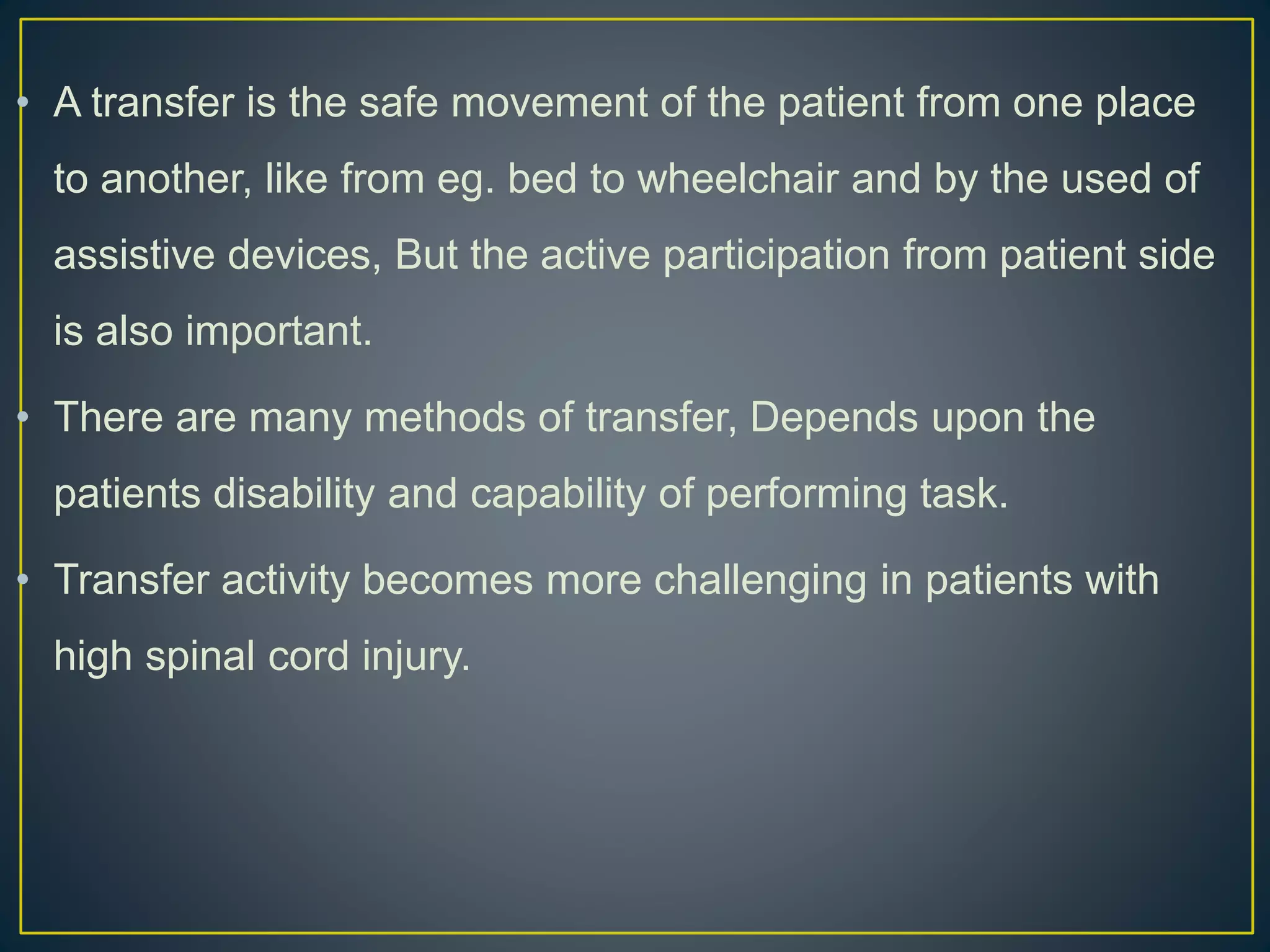 • A transfer is the safe movement of the patient from one place to another, like from eg. bed to wheelchair and by the used of assistive devices, But the active participation from patient side is also important.

• There are many methods of transfer, Depends upon the patients disability and capability of performing task.

• Transfer activity becomes more challenging in patients with high spinal cord injury.